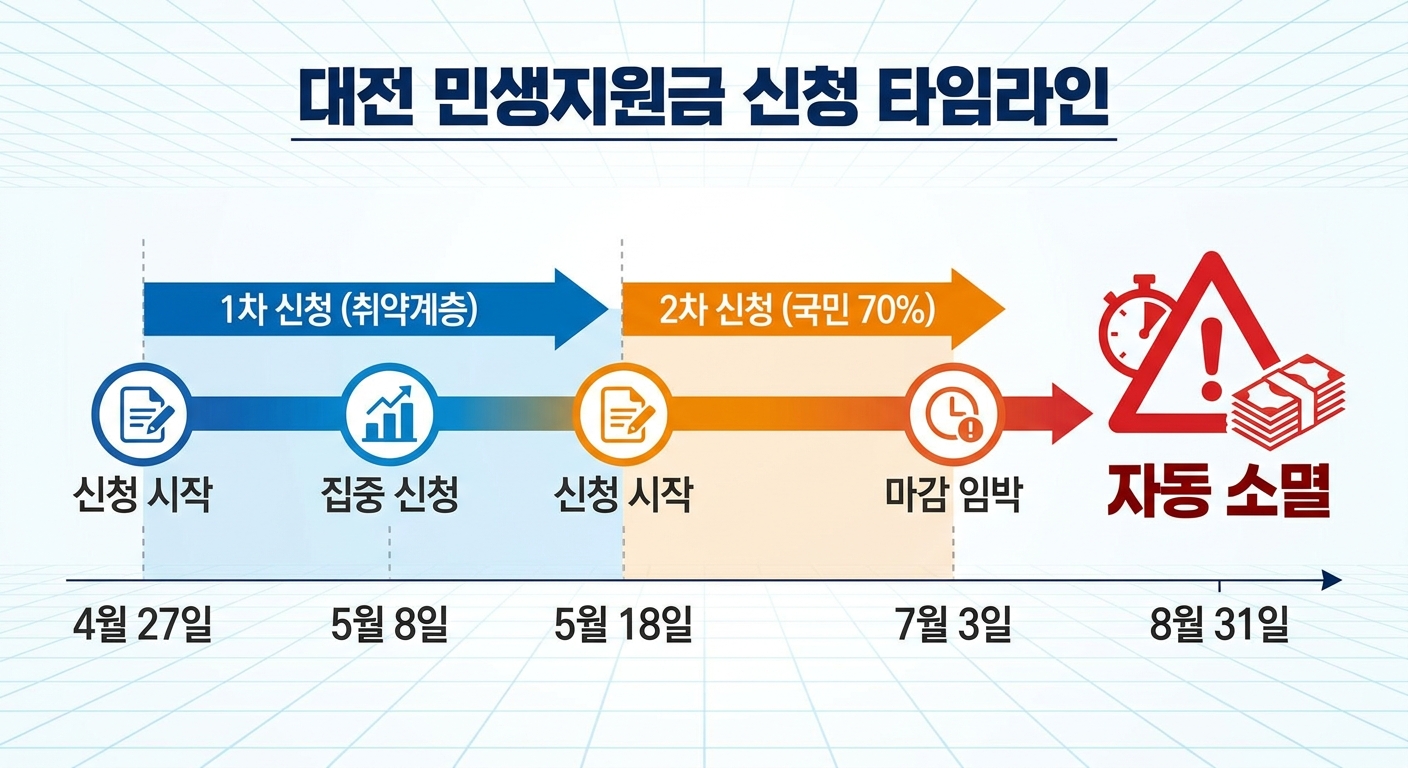 대전 민생지원금 신청 타임라인

1차 신청 (취약계층)

2차 신청 (국민 70%)

신청 시작

집중 신청

신청 시작

마감 임박

자동 소멸

4월 27일

5월 8일

5월 18일

7월 3일

8월 31일